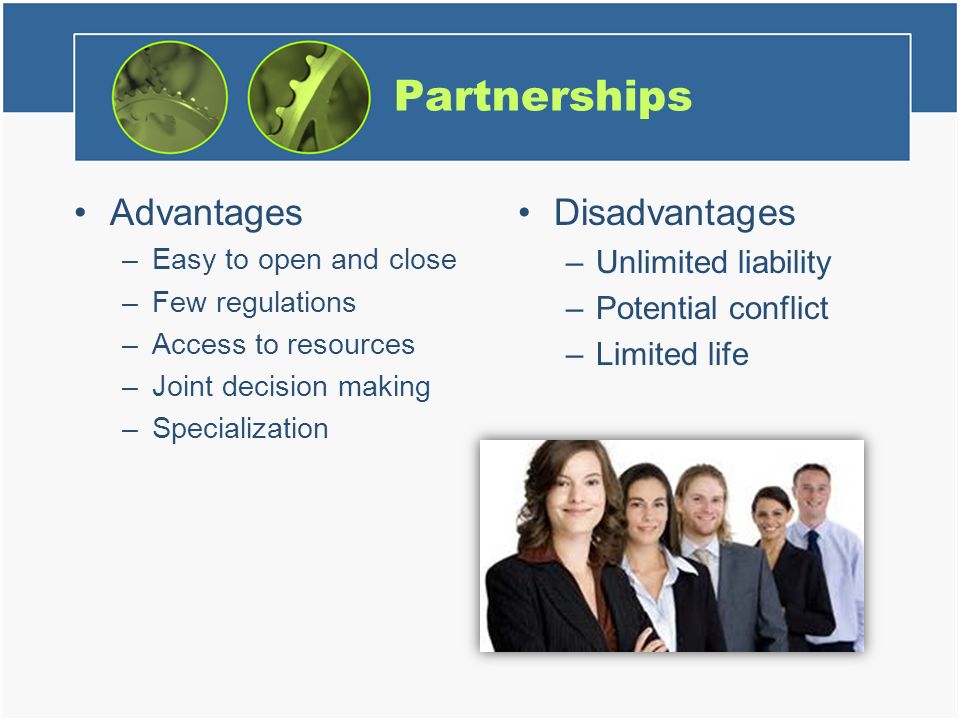 Partnerships

• Advantages
 – Easy to open and close
 – Few regulations
 – Access to resources
 – Joint decision making
 – Specialization

• Disadvantages
 – Unlimited liability
 – Potential conflict
 – Limited life